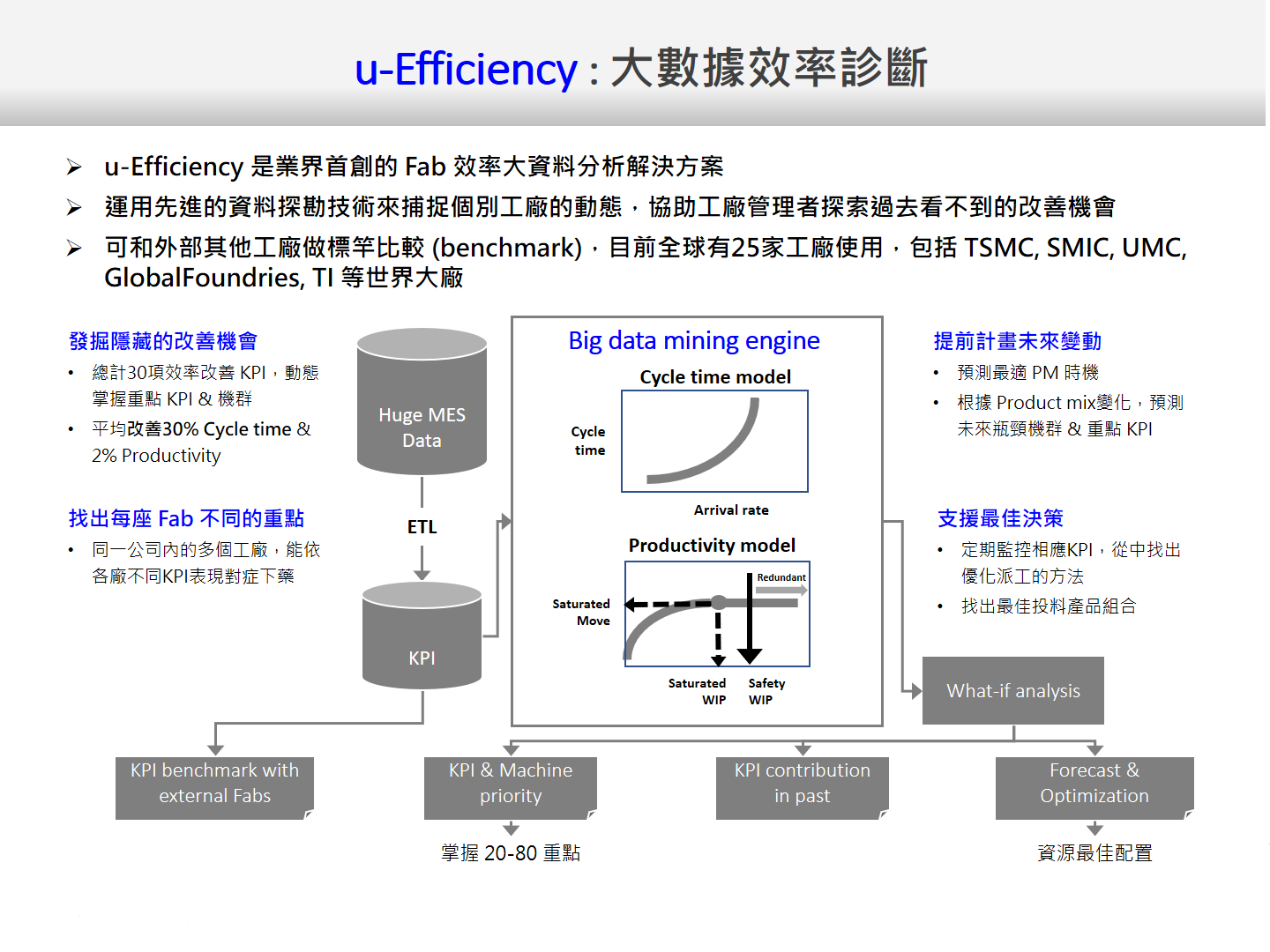 u-Efficiency : 大數據效率診斷

➢ u-Efficiency 是業界首創的 Fab 效率大資料分析解決方案

➢ 運用先進的資料探勘技術來捕捉個別工廠的動態，協助工廠管理者探索過去看不到的改善機會

➢ 可和外部其他工廠做標竿比較 (benchmark)，目前全球有25家工廠使用，包括 TSMC, SMIC, UMC, GlobalFoundries, TI 等世界大廠

發掘隱藏的改善機會
• 總計30項效率改善 KPI，動態掌握重點 KPI & 機群
• 平均改善30% Cycle time & 2% Productivity

找出每座 Fab 不同的重點
• 同一公司內的多個工廠，能依各廠不同KPI表現對症下藥

Huge MES Data

ETL

KPI

Big data mining engine

Cycle time model

Cycle time

Arrival rate

Productivity model

Redundant

Saturated Move

Saturated WIP

Safety WIP

提前計畫未來變動
• 預測最適 PM 時機
• 根據 Product mix變化，預測未來瓶頸機群 & 重點 KPI

支援最佳決策
• 定期監控相應KPI，從中找出優化派工的方法
• 找出最佳投料產品組合

What-if analysis

KPI benchmark with external Fabs

KPI & Machine priority

KPI contribution in past

Forecast & Optimization

掌握 20-80 重點

資源最佳配置